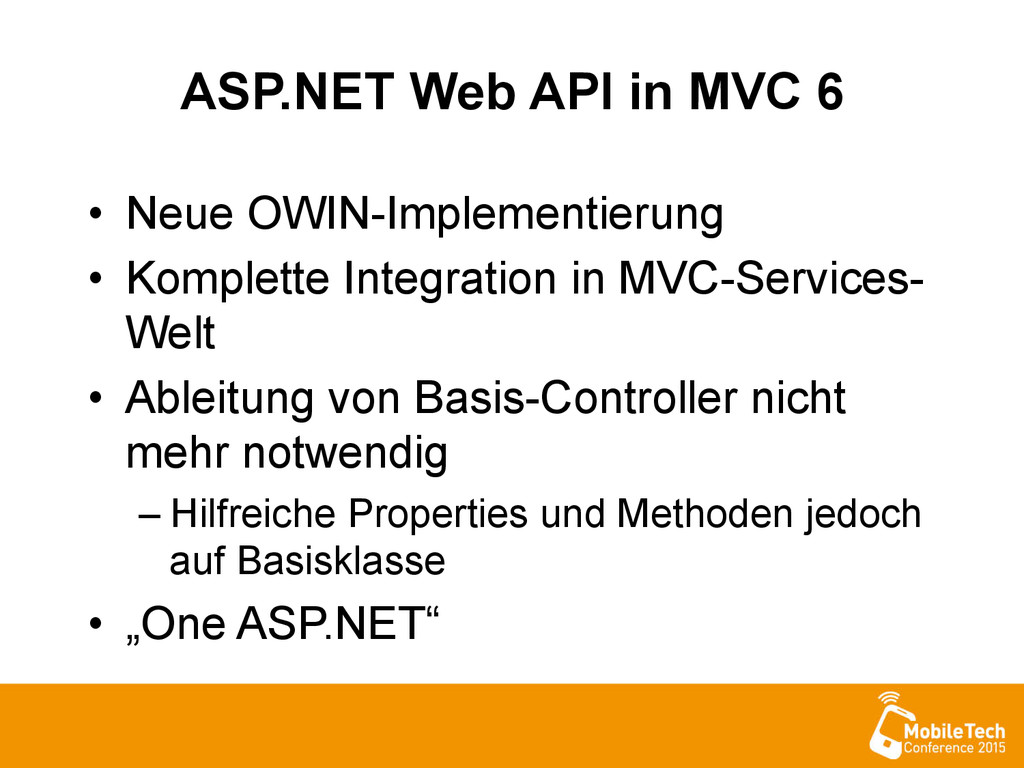 ASP.NET Web API in MVC 6

• Neue OWIN-Implementierung
• Komplette Integration in MVC-Services-Welt
• Ableitung von Basis-Controller nicht mehr notwendig
– Hilfreiche Properties und Methoden jedoch auf Basisklasse
• „One ASP.NET“

MobileTech Conference 2015